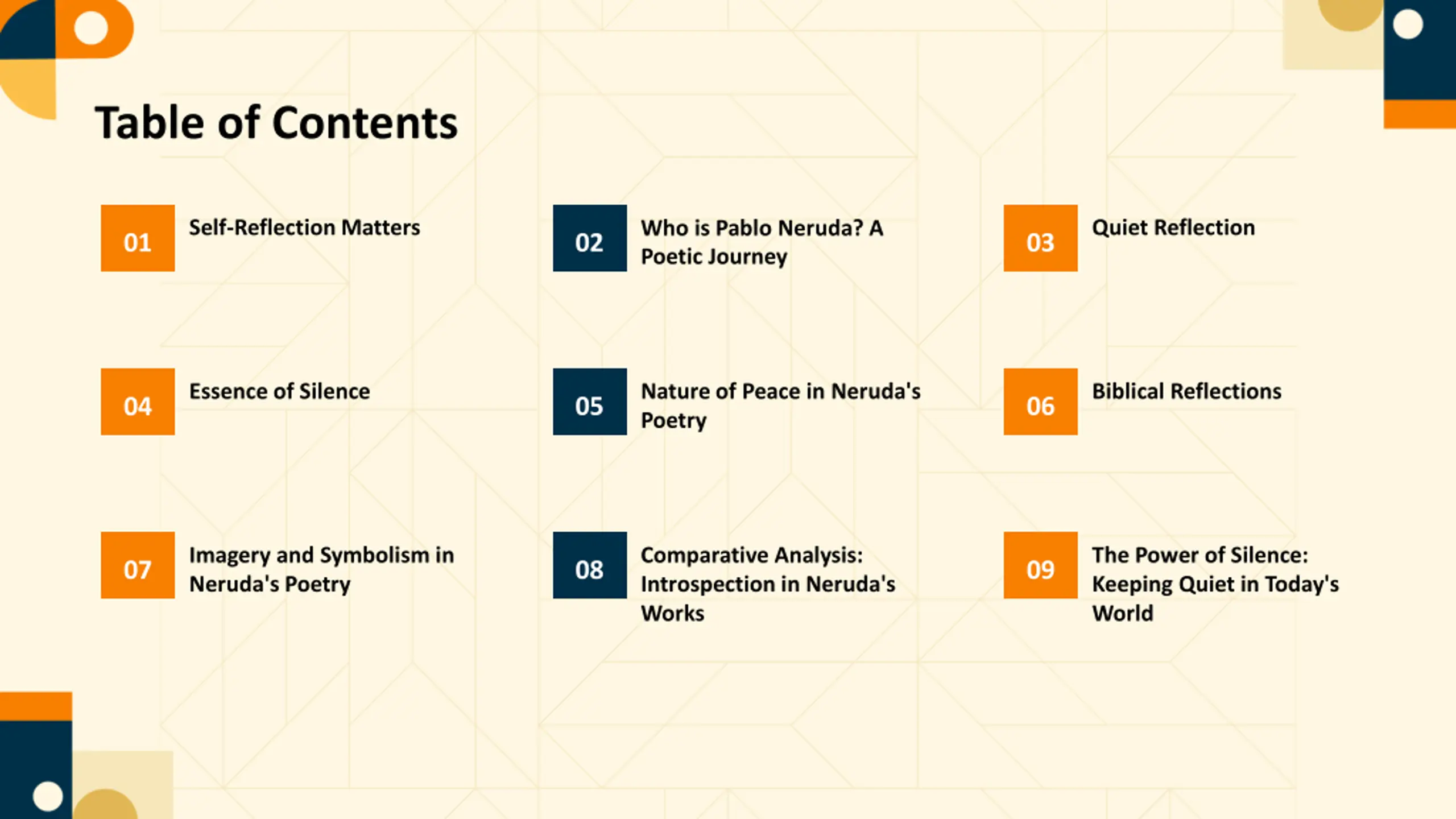 Table of Contents

01 Self-Reflection Matters

02 Who is Pablo Neruda? A Poetic Journey

03 Quiet Reflection

04 Essence of Silence

05 Nature of Peace in Neruda's Poetry

06 Biblical Reflections

07 Imagery and Symbolism in Neruda's Poetry

08 Comparative Analysis: Introspection in Neruda's Works

09 The Power of Silence: Keeping Quiet in Today's World